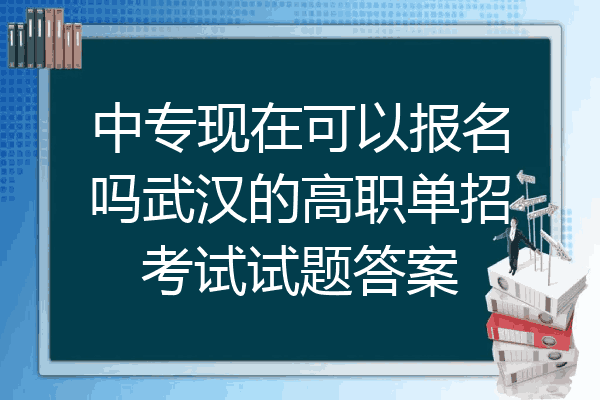 中专现在可以报名吗武汉的高职单招考试试题答案